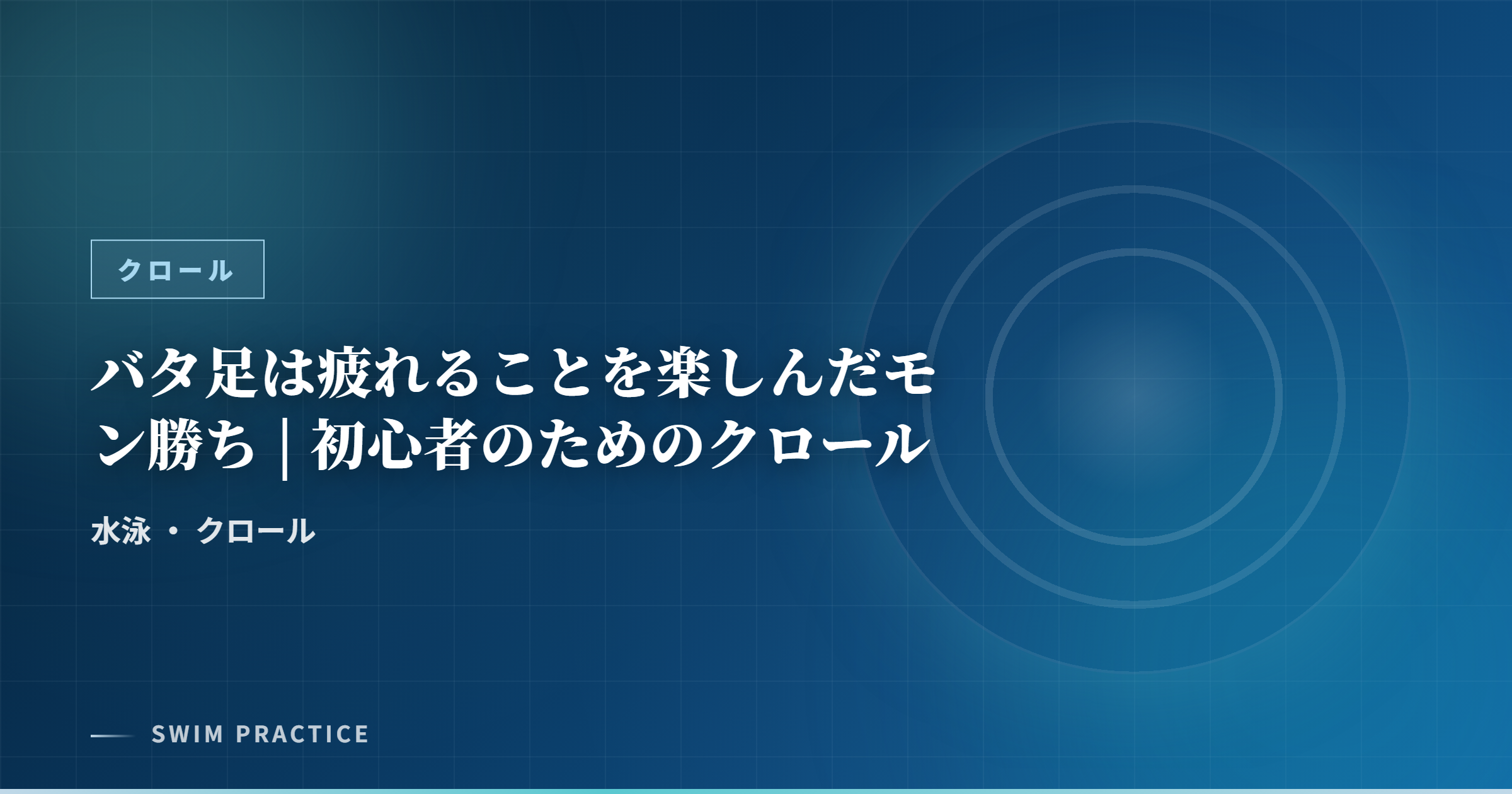 クロール

バタ足は疲れることを楽しんだモン勝ち｜初心者のためのクロール

水泳 ・ クロール

SWIM PRACTICE